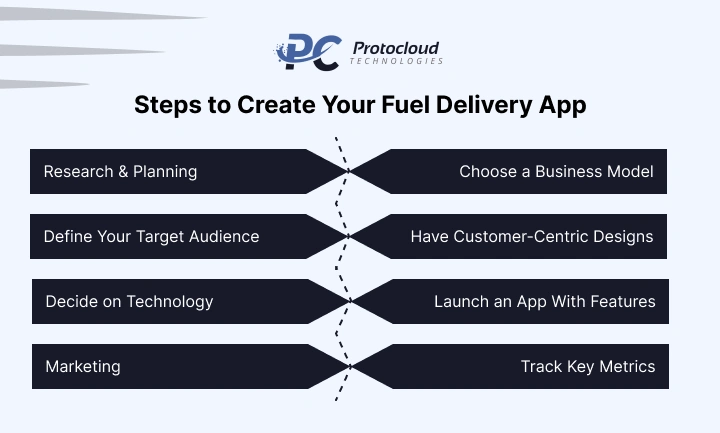 PC Protocloud TECHNOLOGIES

Steps to Create Your Fuel Delivery App

Research & Planning

Choose a Business Model

Define Your Target Audience

Have Customer-Centric Designs

Decide on Technology

Launch an App With Features

Marketing

Track Key Metrics